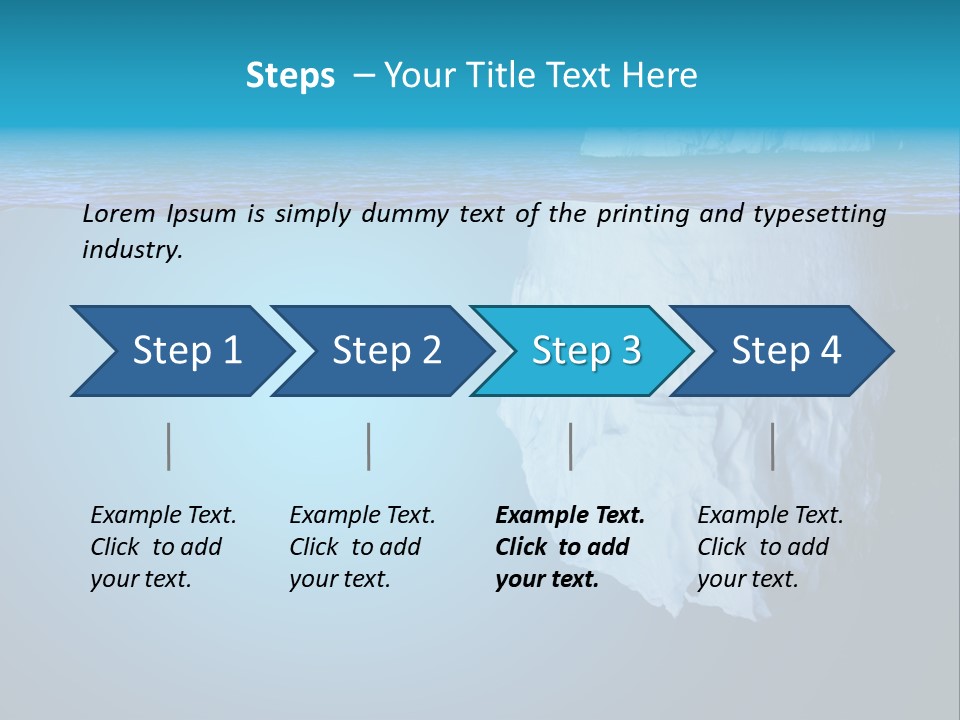 Steps – Your Title Text Here

Lorem Ipsum is simply dummy text of the printing and typesetting industry.

Step 1

Step 2

Step 3

Step 4

Example Text. Click to add your text.

Example Text. Click to add your text.

Example Text. Click to add your text.

Example Text. Click to add your text.